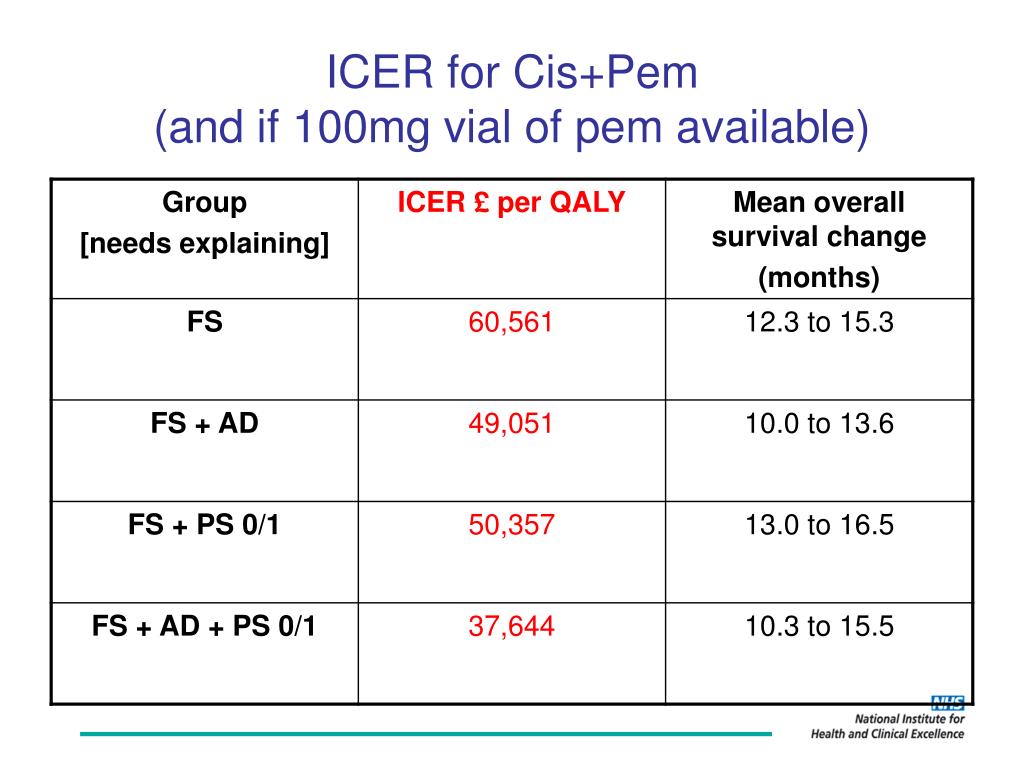 ICER for Cis+Pem
(and if 100mg vial of pem available)

| Group [needs explaining] | ICER £ per QALY | Mean overall survival change (months) |
|---|---|---|
| FS | 60,561 | 12.3 to 15.3 |
| FS + AD | 49,051 | 10.0 to 13.6 |
| FS + PS 0/1 | 50,357 | 13.0 to 16.5 |
| FS + AD + PS 0/1 | 37,644 | 10.3 to 15.5 |

NHS
National Institute for Health and Clinical Excellence